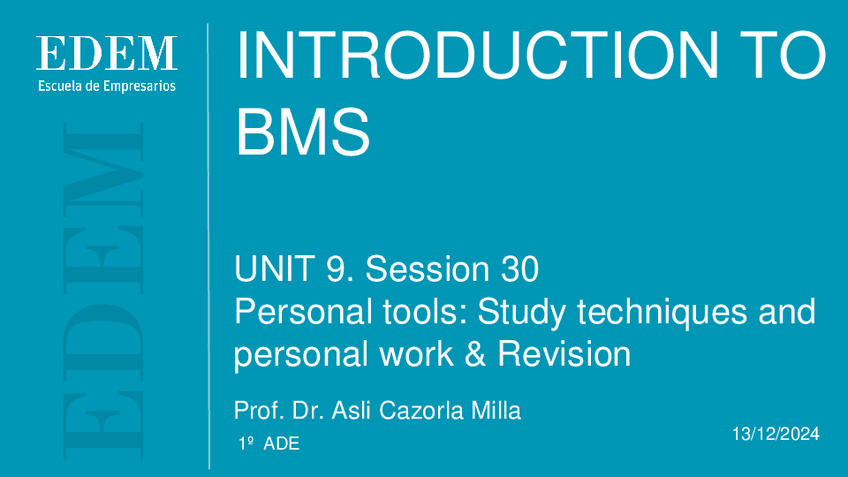 EDEM
Escuela de Empresarios

EDEM

INTRODUCTION TO BMS

UNIT 9. Session 30
Personal tools: Study techniques and personal work & Revision

Prof. Dr. Asli Cazorla Milla

1º ADE

13/12/2024